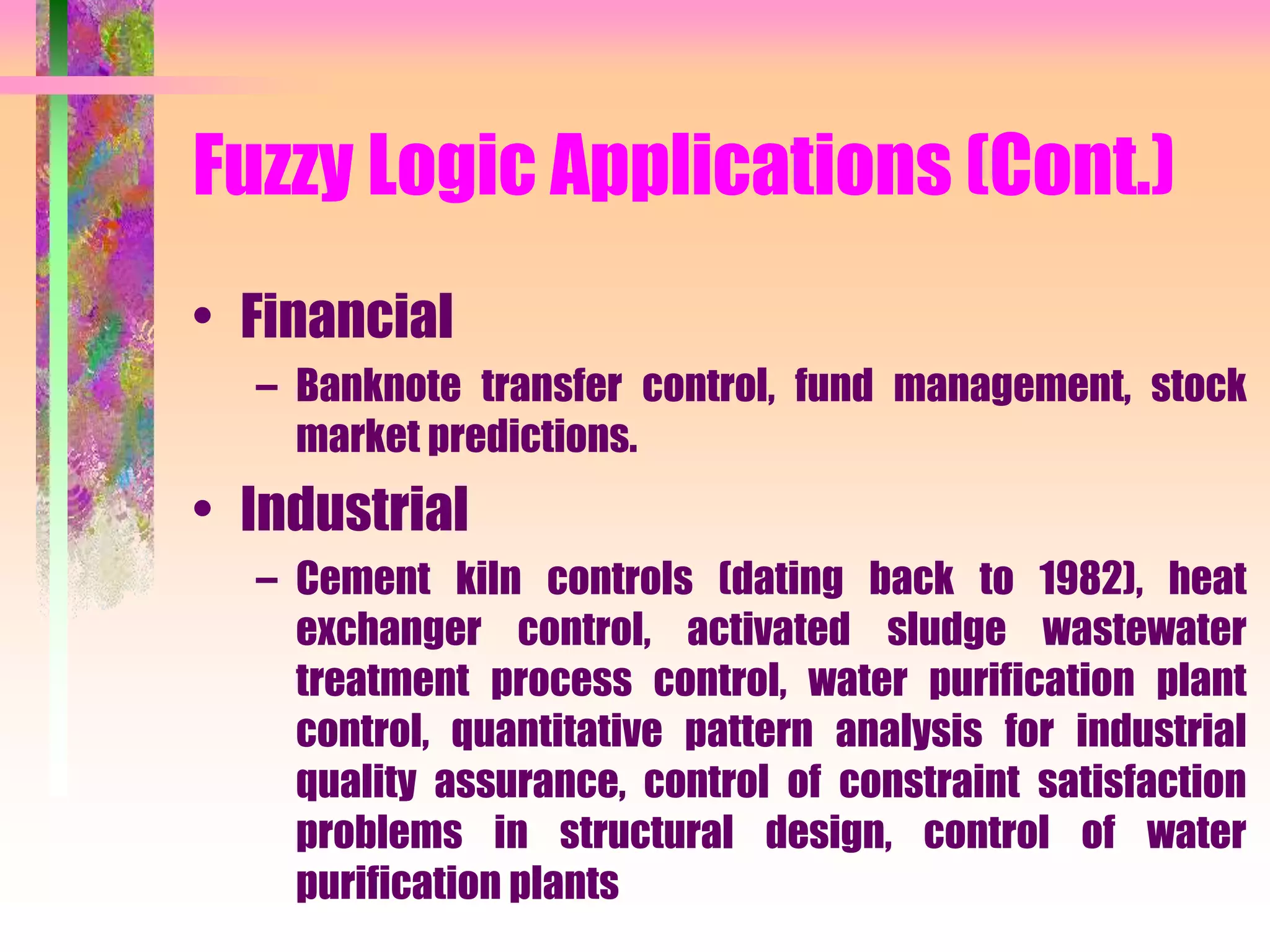 Fuzzy Logic Applications (Cont.)

• Financial

– Banknote transfer control, fund management, stock market predictions.

• Industrial

– Cement kiln controls (dating back to 1982), heat exchanger control, activated sludge wastewater treatment process control, water purification plant control, quantitative pattern analysis for industrial quality assurance, control of constraint satisfaction problems in structural design, control of water purification plants